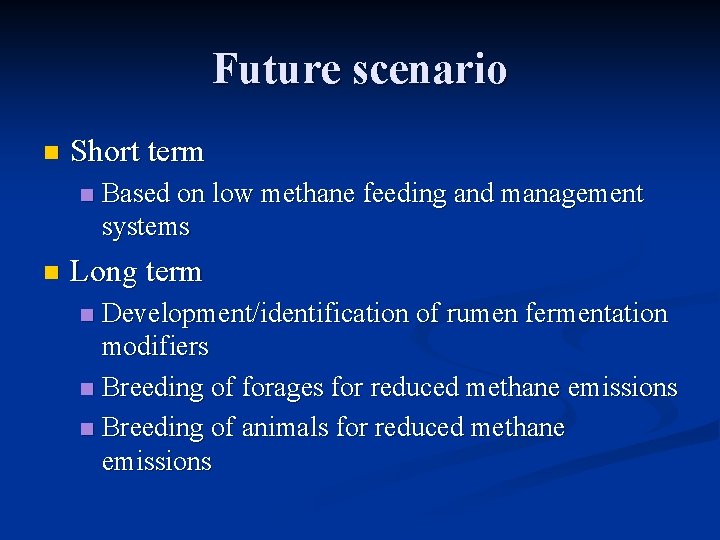 Future scenario

Short term

Based on low methane feeding and management systems

Long term

Development/identification of rumen fermentation modifiers

Breeding of forages for reduced methane emissions

Breeding of animals for reduced methane emissions